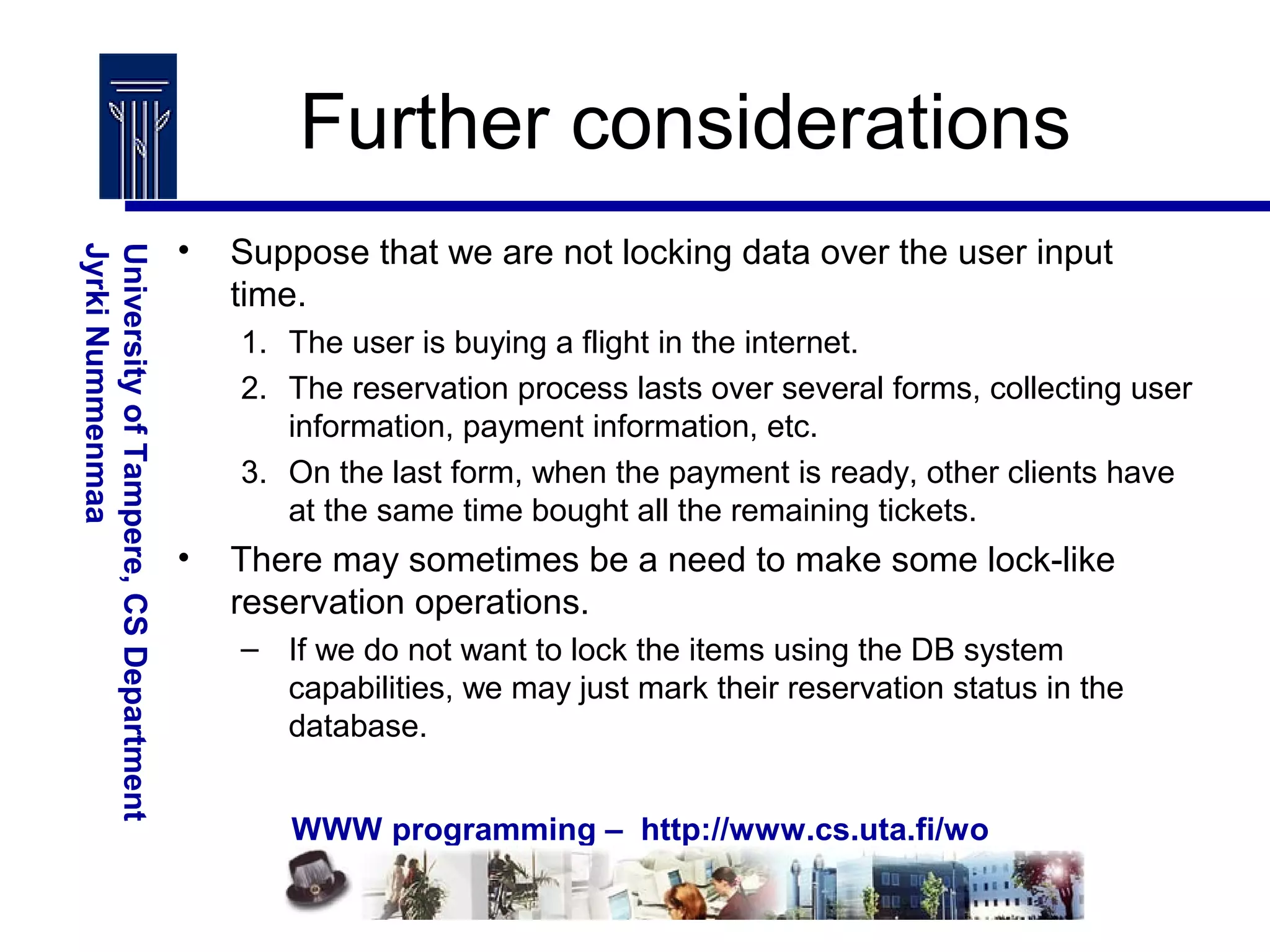 Further considerations

University of Tampere, CS Department
Jyrki Nummenmaa

• Suppose that we are not locking data over the user input time.

1. The user is buying a flight in the internet.
2. The reservation process lasts over several forms, collecting user information, payment information, etc.
3. On the last form, when the payment is ready, other clients have at the same time bought all the remaining tickets.

• There may sometimes be a need to make some lock-like reservation operations.

– If we do not want to lock the items using the DB system capabilities, we may just mark their reservation status in the database.

WWW programming – http://www.cs.uta.fi/wo